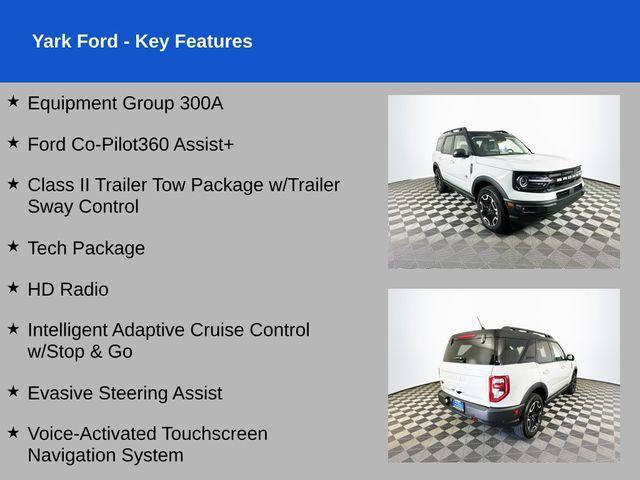 Yark Ford - Key Features

★ Equipment Group 300A

★ Ford Co-Pilot360 Assist+

★ Class II Trailer Tow Package w/Trailer Sway Control

★ Tech Package

★ HD Radio

★ Intelligent Adaptive Cruise Control w/Stop & Go

★ Evasive Steering Assist

★ Voice-Activated Touchscreen Navigation System

BRONCO